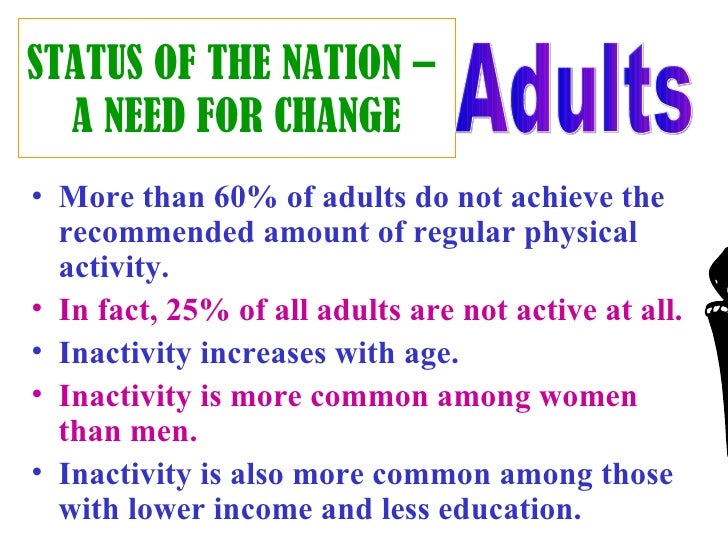 STATUS OF THE NATION – A NEED FOR CHANGE

Adults

• More than 60% of adults do not achieve the recommended amount of regular physical activity.
• In fact, 25% of all adults are not active at all.
• Inactivity increases with age.
• Inactivity is more common among women than men.
• Inactivity is also more common among those with lower income and less education.